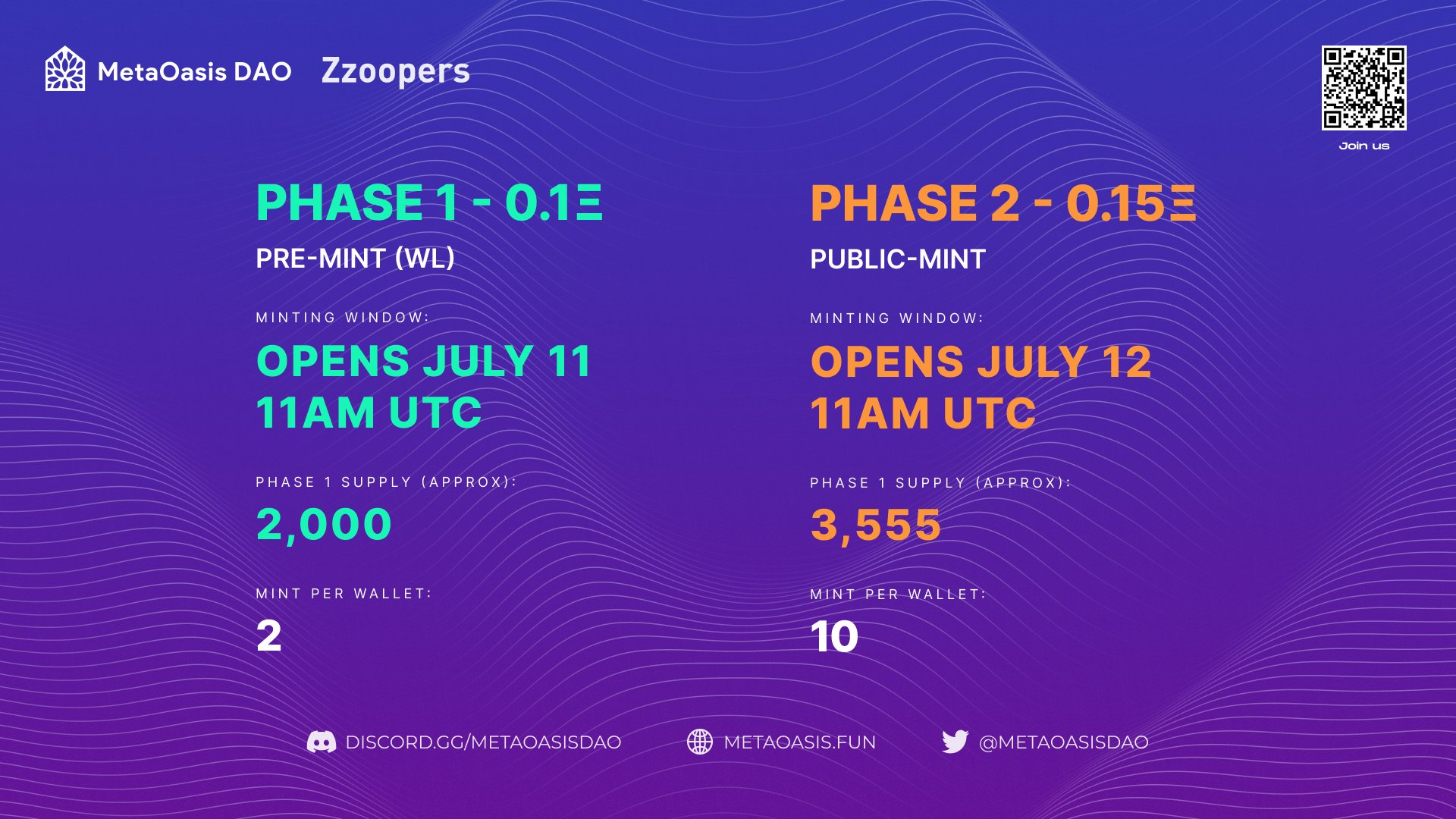 MetaOasis DAO Zzoopers

Join us

PHASE 1 - 0.1Ξ

PRE-MINT (WL)

MINTING WINDOW:

OPENS JULY 11 11AM UTC

PHASE 1 SUPPLY (APPROX):

2,000

MINT PER WALLET:

2

PHASE 2 - 0.15Ξ

PUBLIC-MINT

MINTING WINDOW:

OPENS JULY 12 11AM UTC

PHASE 1 SUPPLY (APPROX):

3,555

MINT PER WALLET:

10

DISCORD.GG/METAOASISDAO METAOASIS.FUN @METAOASISDAO